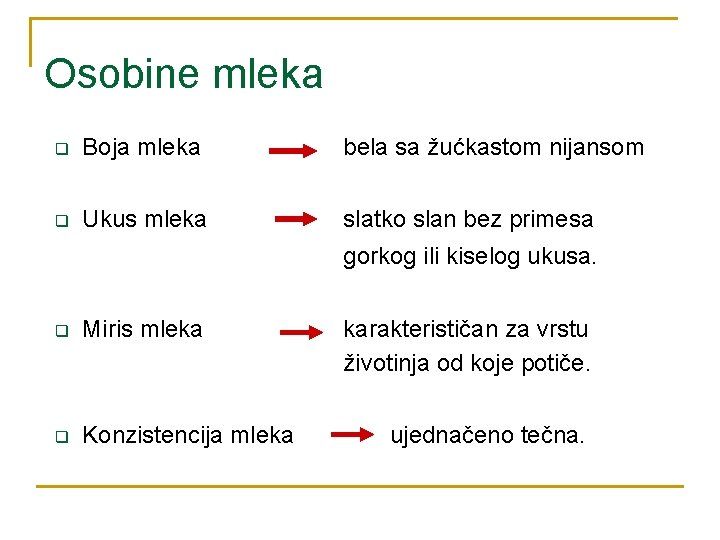 Osobine mleka

Boja mleka → bela sa žućkastom nijansom

Ukus mleka → slatko slan bez primesa gorkog ili kiselog ukusa.

Miris mleka → karakterističan za vrstu životinja od koje potiče.

Konzistencija mleka → ujednačeno tečna.